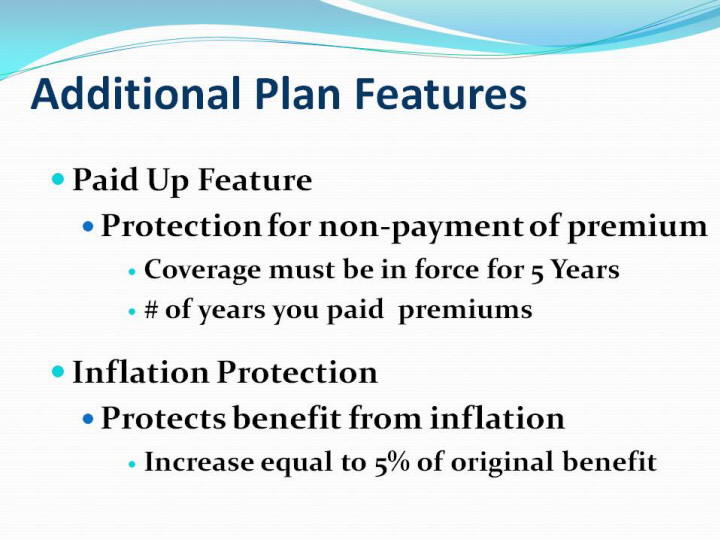 Additional Plan Features

- Paid Up Feature
  - Protection for non-payment of premium
    - Coverage must be in force for 5 Years
    - # of years you paid premiums

- Inflation Protection
  - Protects benefit from inflation
    - Increase equal to 5% of original benefit